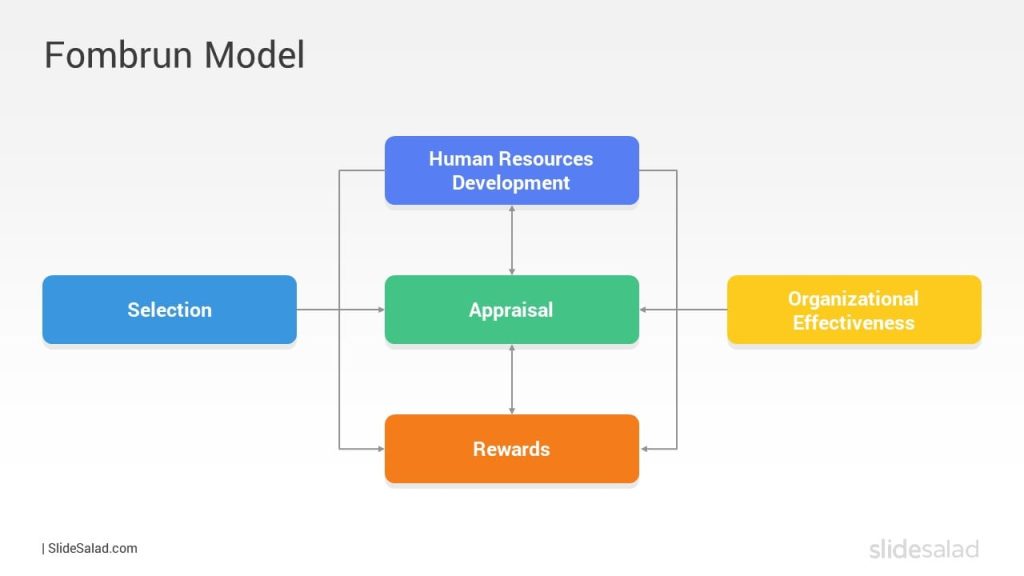 Fombrun Model

Human Resources Development

Selection

Appraisal

Organizational Effectiveness

Rewards

| SlideSalad.com

slidesalad